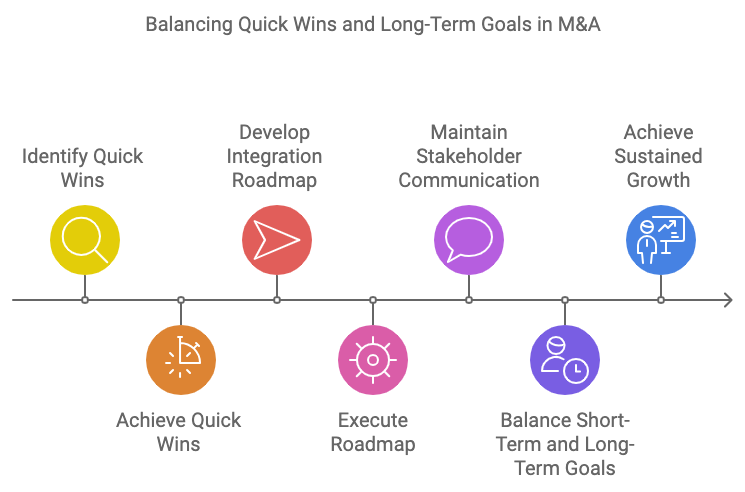 Balancing Quick Wins and Long-Term Goals in M&A

Identify Quick Wins

Achieve Quick Wins

Develop Integration Roadmap

Execute Roadmap

Maintain Stakeholder Communication

Balance Short-Term and Long-Term Goals

Achieve Sustained Growth